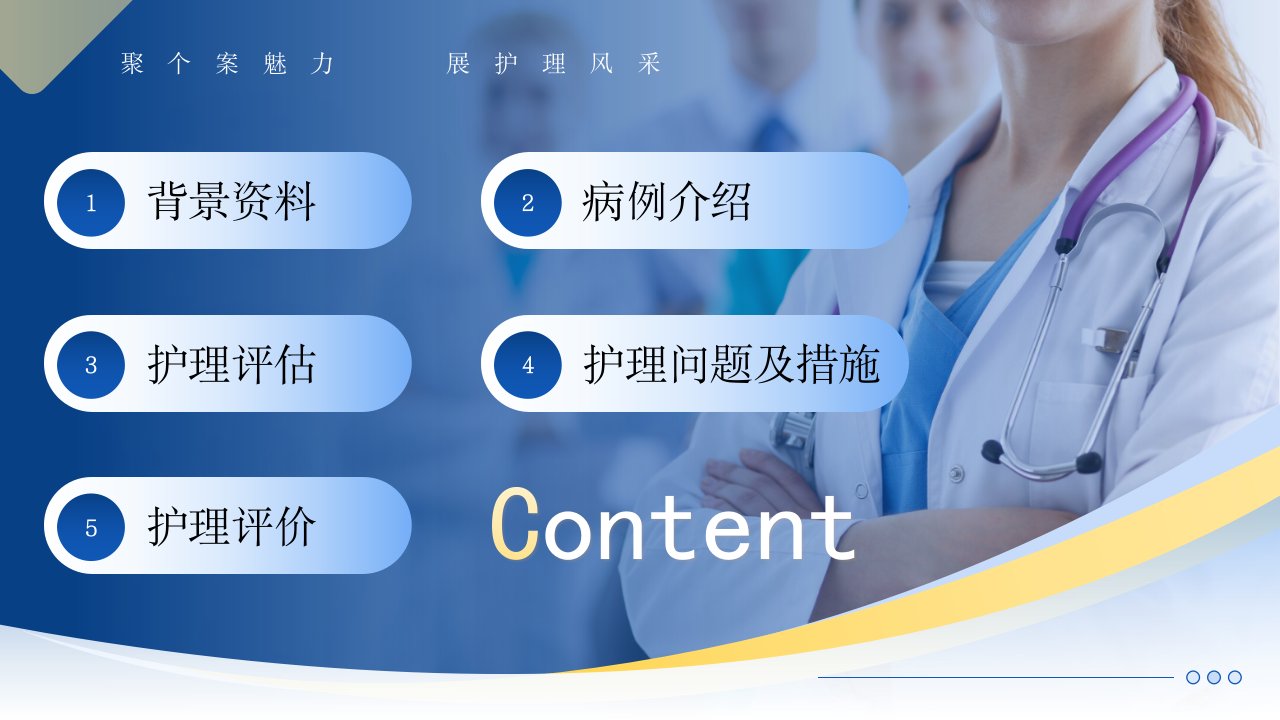 聚个案魅力　展护理风采

1 背景资料

2 病例介绍

3 护理评估

4 护理问题及措施

5 护理评价

Content